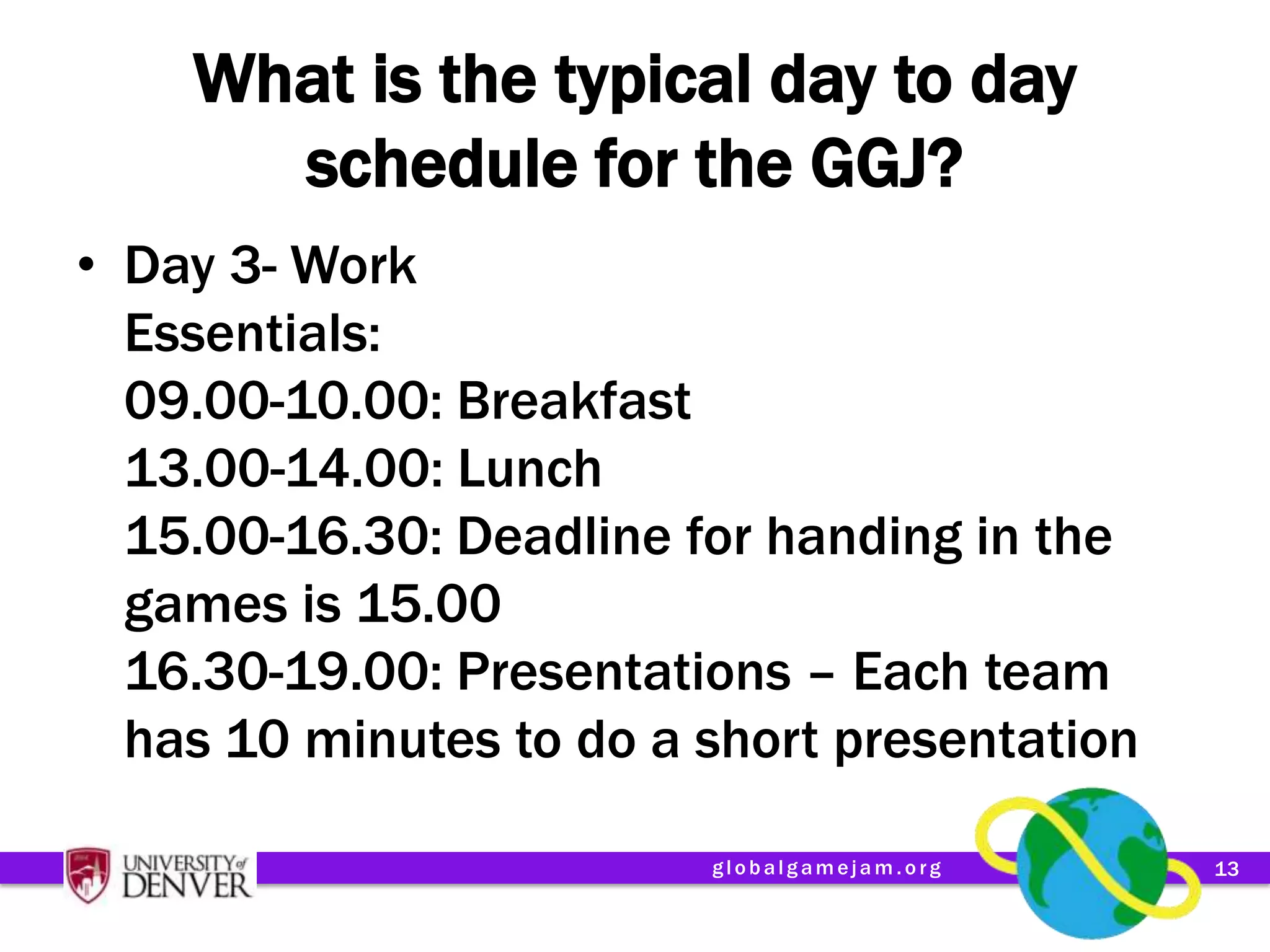 What is the typical day to day schedule for the GGJ?

• Day 3- Work
Essentials:
09.00-10.00: Breakfast
13.00-14.00: Lunch
15.00-16.30: Deadline for handing in the games is 15.00
16.30-19.00: Presentations – Each team has 10 minutes to do a short presentation

UNIVERSITY of DENVER

globalgamejam.org

13